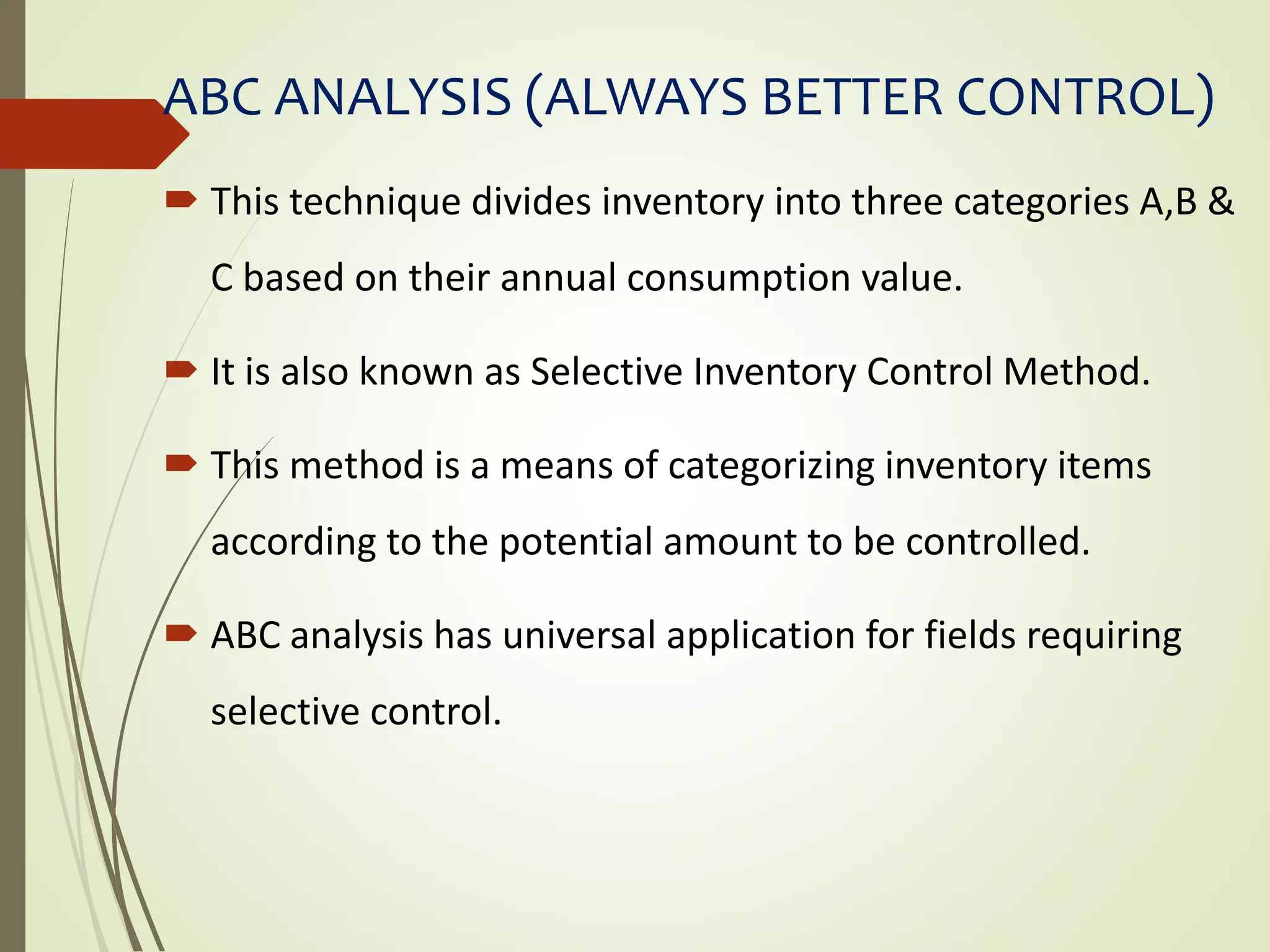 ABC ANALYSIS (ALWAYS BETTER CONTROL)

This technique divides inventory into three categories A,B & C based on their annual consumption value.

It is also known as Selective Inventory Control Method.

This method is a means of categorizing inventory items according to the potential amount to be controlled.

ABC analysis has universal application for fields requiring selective control.